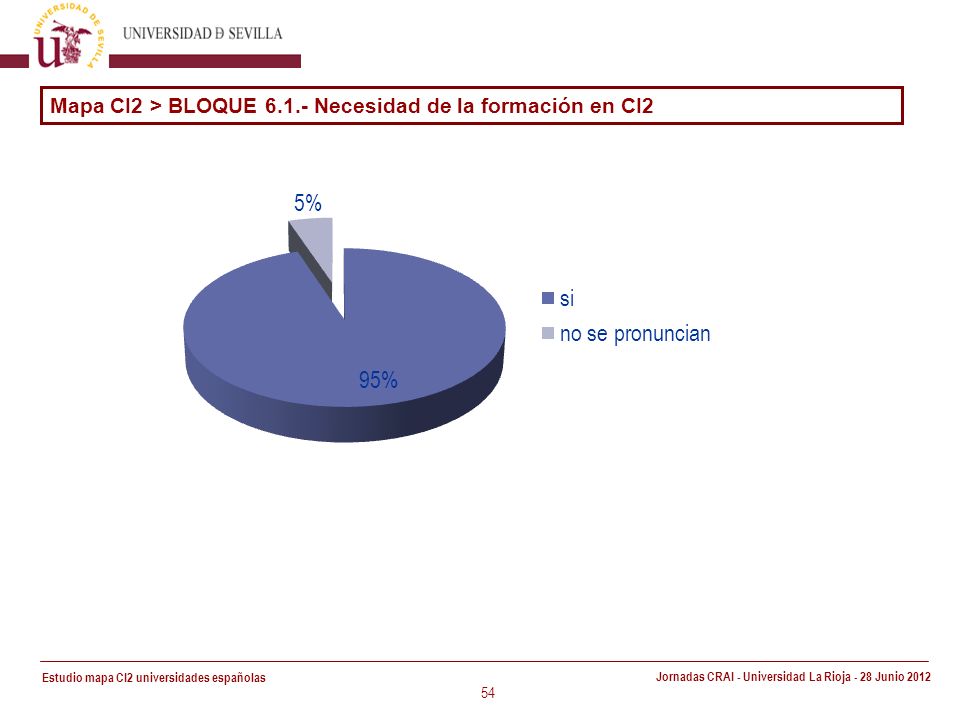 UNIVERSIDAD DE SEVILLA

UNIVERSIDAD Ð SEVILLA

Mapa CI2 > BLOQUE 6.1.- Necesidad de la formación en CI2

5%

95%

si

no se pronuncian

Estudio mapa CI2 universidades españolas

Jornadas CRAI - Universidad La Rioja - 28 Junio 2012

54